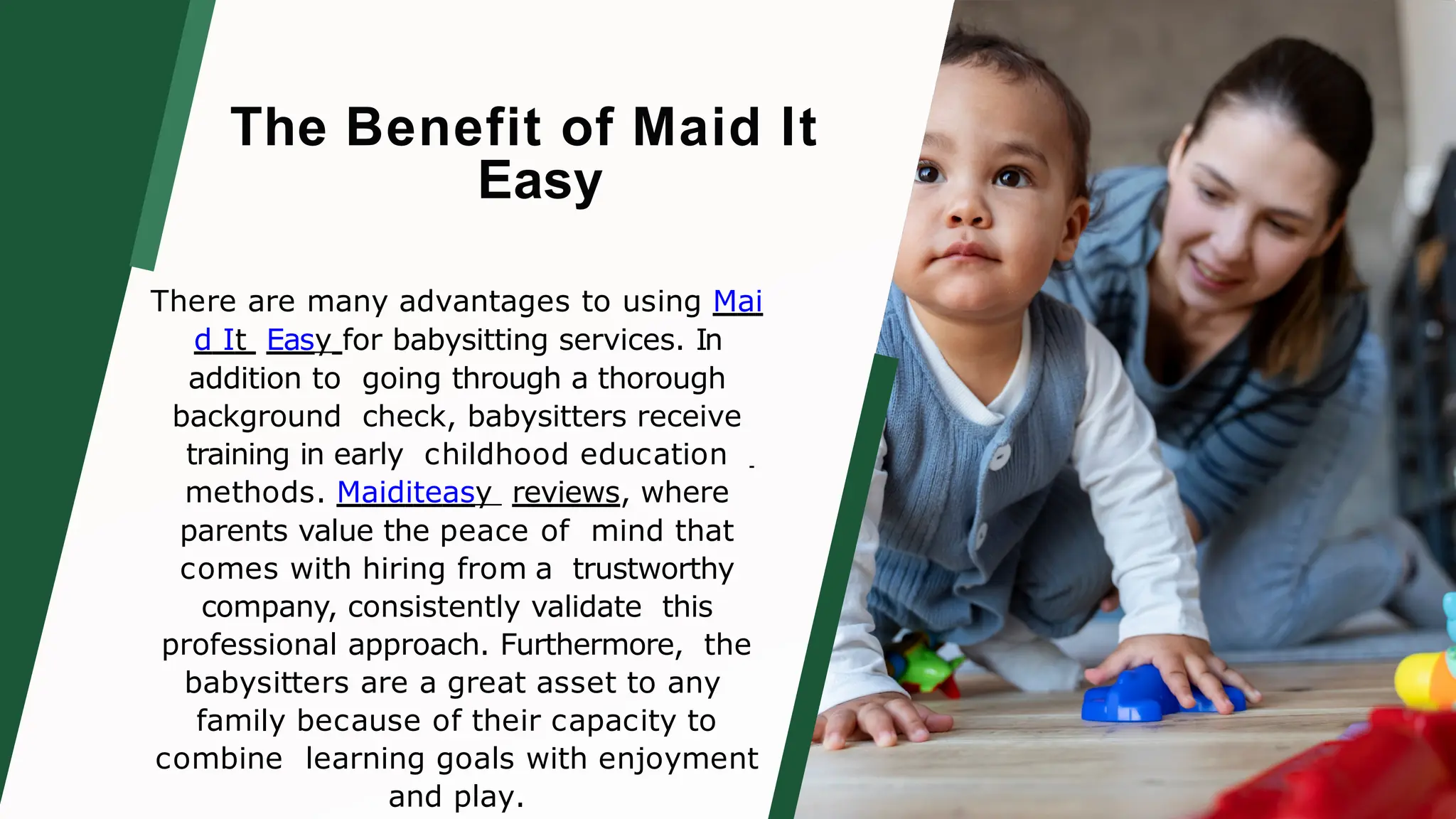 The Benefit of Maid It Easy

There are many advantages to using Maid It Easy for babysitting services. In addition to going through a thorough background check, babysitters receive training in early childhood education methods. Maiditeasy reviews, where parents value the peace of mind that comes with hiring from a trustworthy company, consistently validate this professional approach. Furthermore, the babysitters are a great asset to any family because of their capacity to combine learning goals with enjoyment and play.